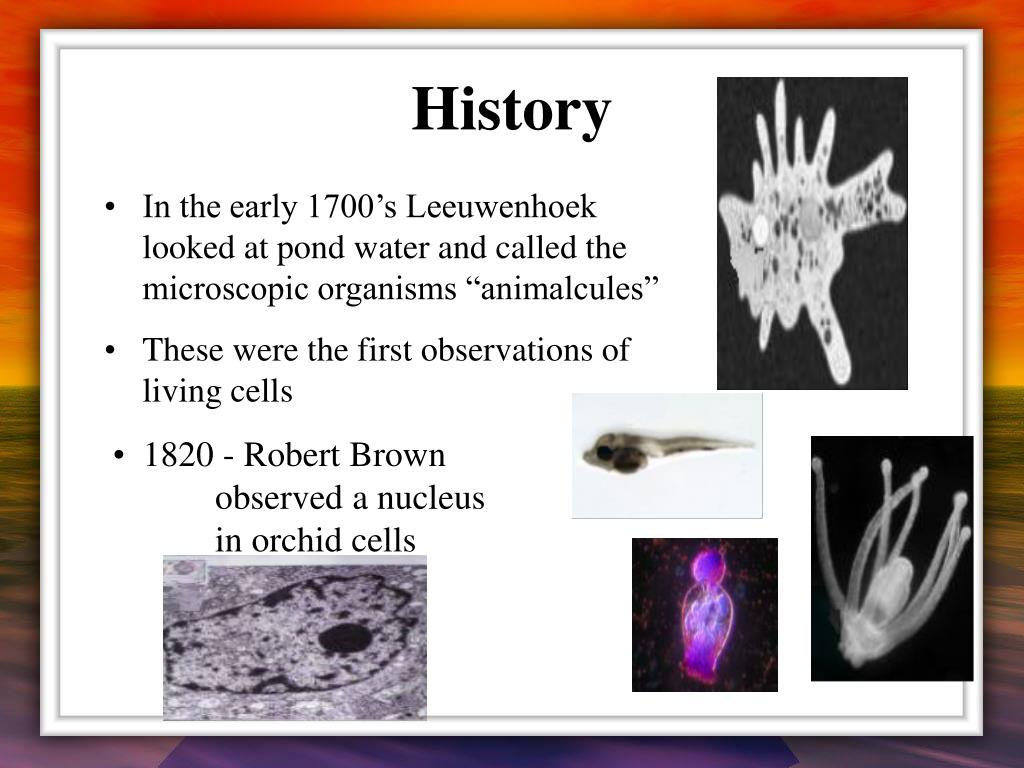 History

• In the early 1700’s Leeuwenhoek looked at pond water and called the microscopic organisms “animalcules”

• These were the first observations of living cells

• 1820 - Robert Brown observed a nucleus in orchid cells